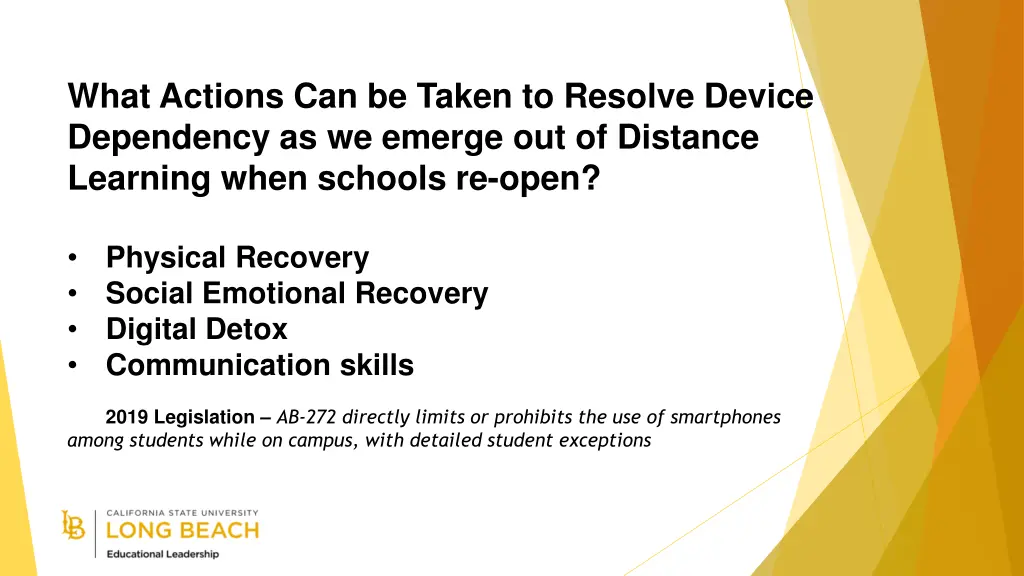 What Actions Can be Taken to Resolve Device Dependency as we emerge out of Distance Learning when schools re-open?

• Physical Recovery
• Social Emotional Recovery
• Digital Detox
• Communication skills

2019 Legislation – AB-272 directly limits or prohibits the use of smartphones among students while on campus, with detailed student exceptions

LB CALIFORNIA STATE UNIVERSITY LONG BEACH Educational Leadership